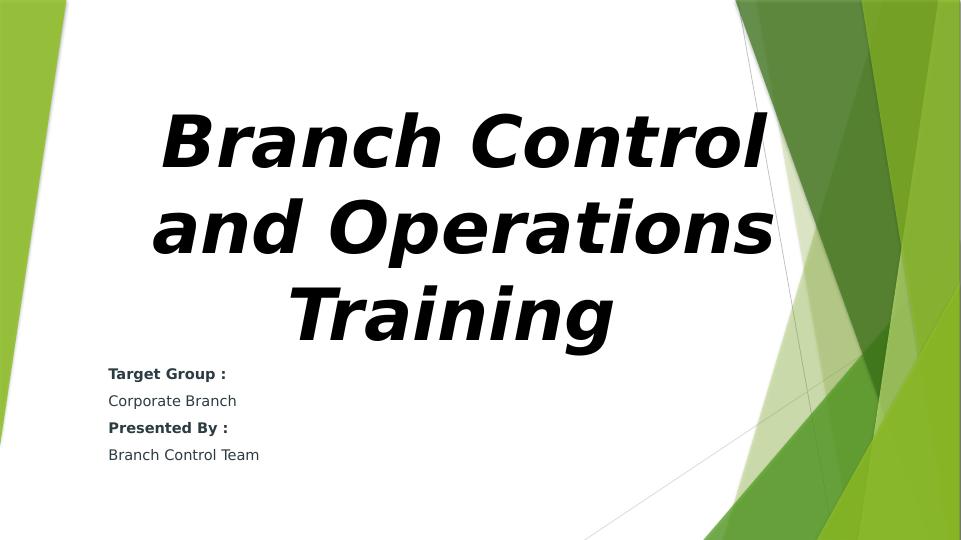 Branch Control and Operations Training

Target Group :
Corporate Branch
Presented By :
Branch Control Team